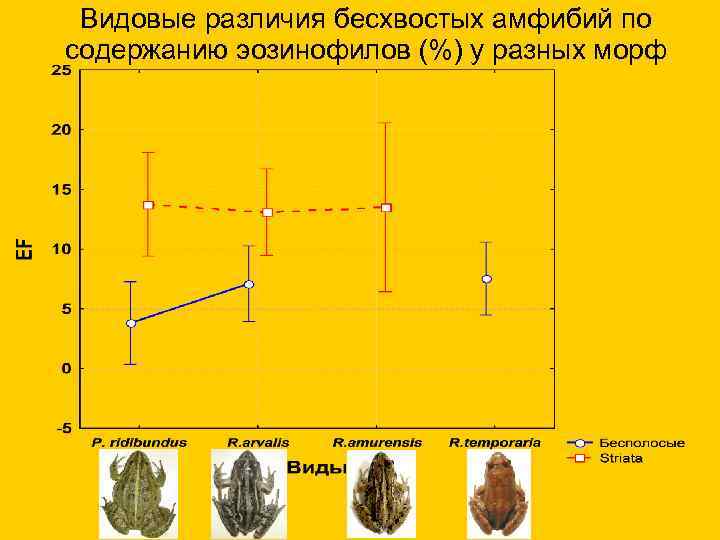 Видовые различия бесхвостых амфибий по содержанию эозинофилов (%) у разных морф

25
20
15
10
5
0
-5

EF

P. ridibundus
R.arvalis
R.amurensis
R.temporaria

Виды

Бесполосые
Striata